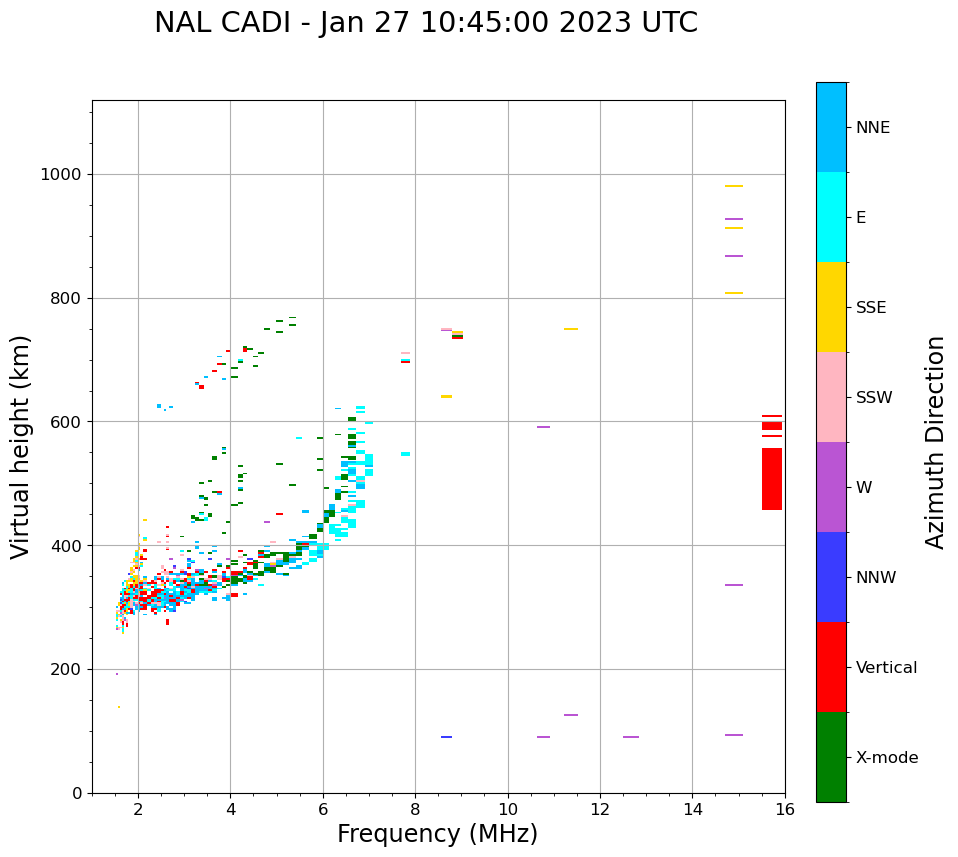 NAL CADI - Jan 27 10:45:00 2023 UTC

Virtual height (km)

1000
800
600
400
200
0

2
4
6
8
10
12
14
16

Frequency (MHz)

NNE
E
SSE
SSW
W
NNW
Vertical
X-mode

Azimuth Direction